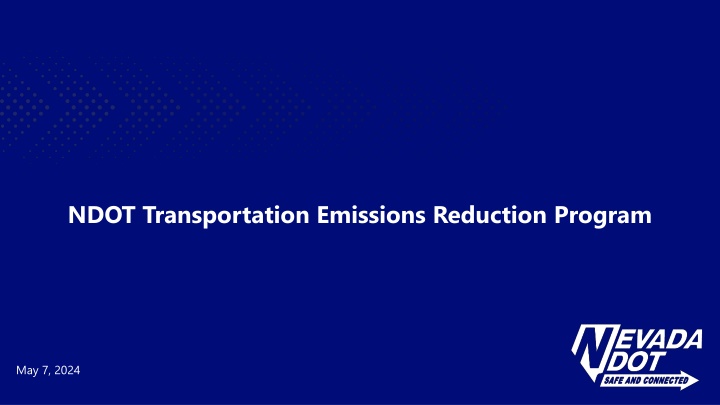 NDOT Transportation Emissions Reduction Program

May 7, 2024

NEVADA DOT
SAFE AND CONNECTED